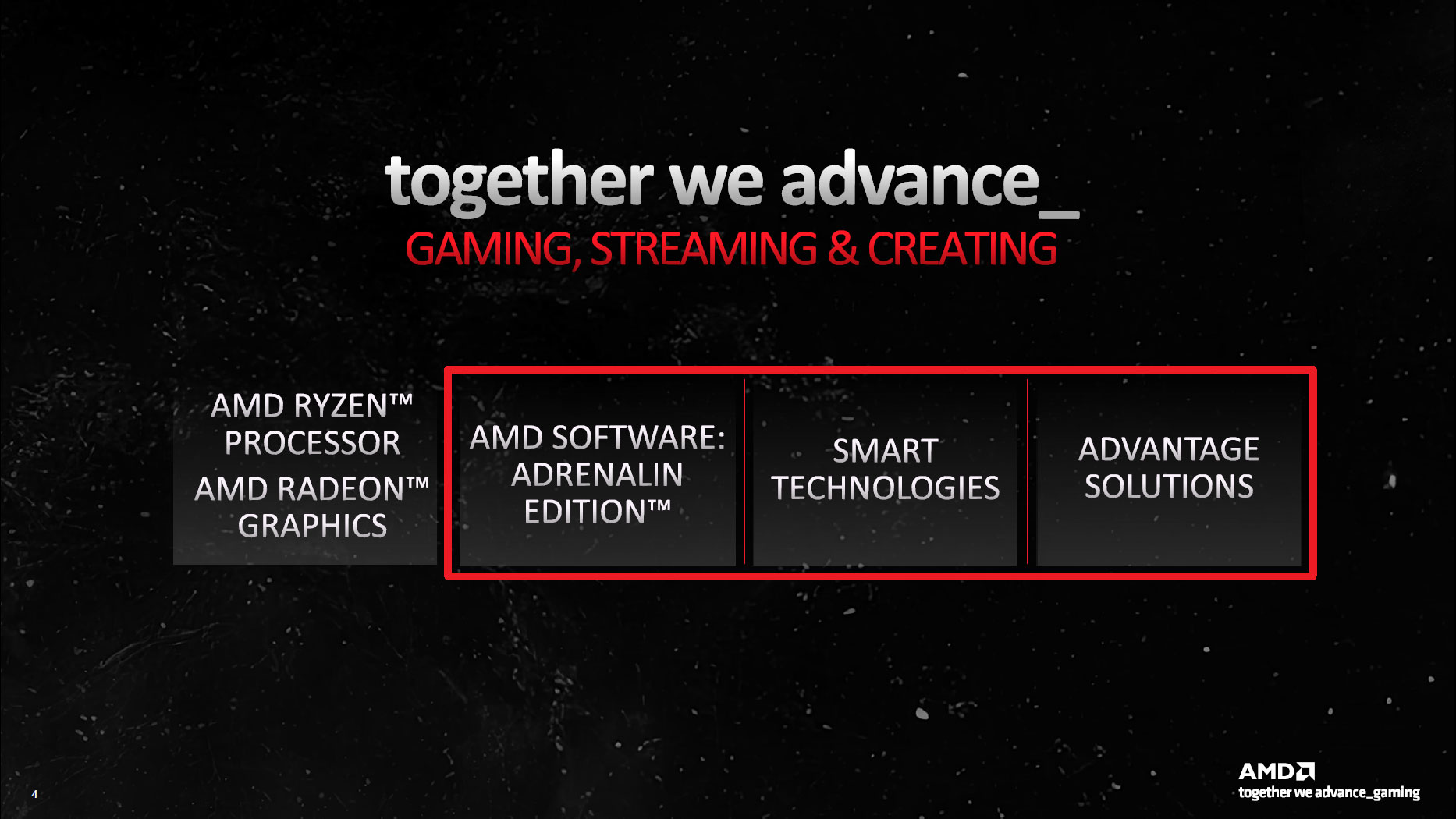 together we advance_
GAMING, STREAMING & CREATING

AMD RYZEN™ PROCESSOR
AMD RADEON™ GRAPHICS

AMD SOFTWARE: ADRENALIN EDITION™

SMART TECHNOLOGIES

ADVANTAGE SOLUTIONS

4

AMD
together we advance_gaming